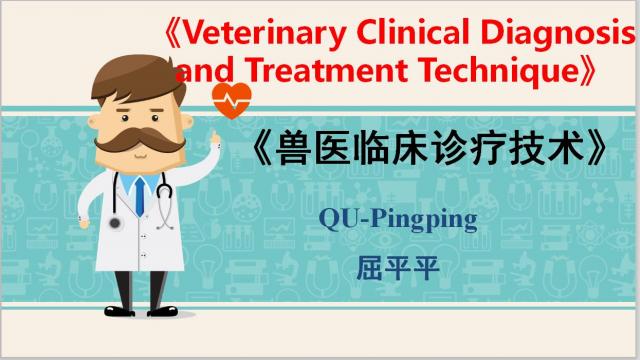 《Veterinary Clinical Diagnosis and Treatment Technique》

《兽医临床诊疗技术》

QU-Pingping

屈平平